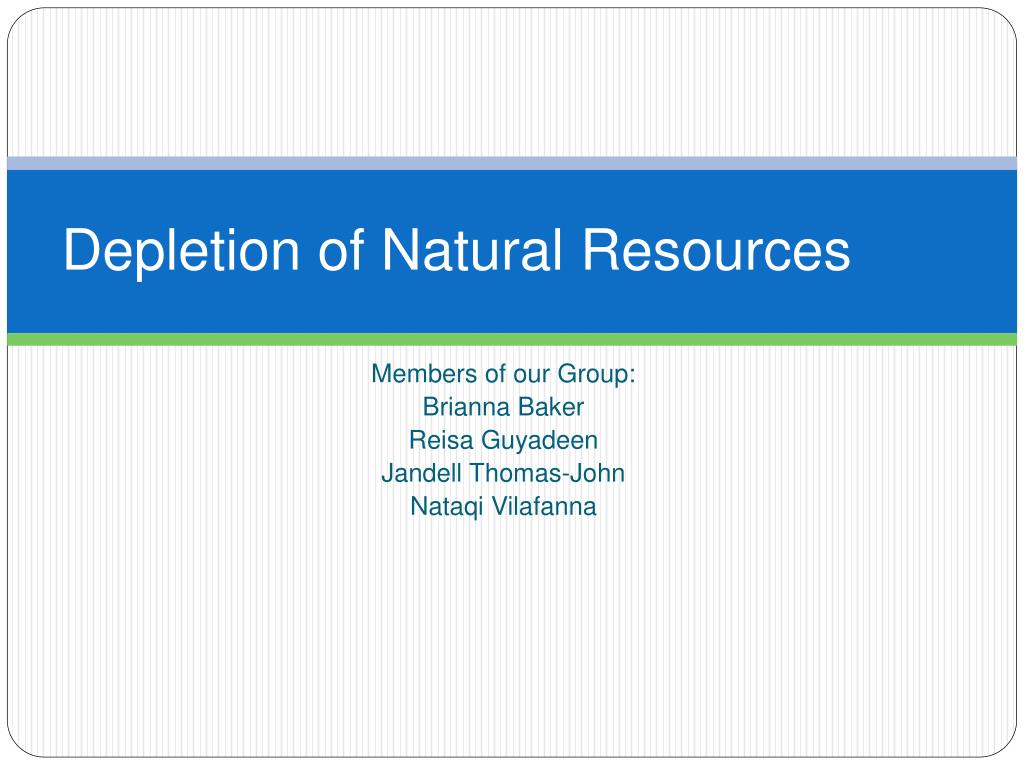 Depletion of Natural Resources

Members of our Group:
Brianna Baker
Reisa Guyadeen
Jandell Thomas-John
Nataqi Vilafanna